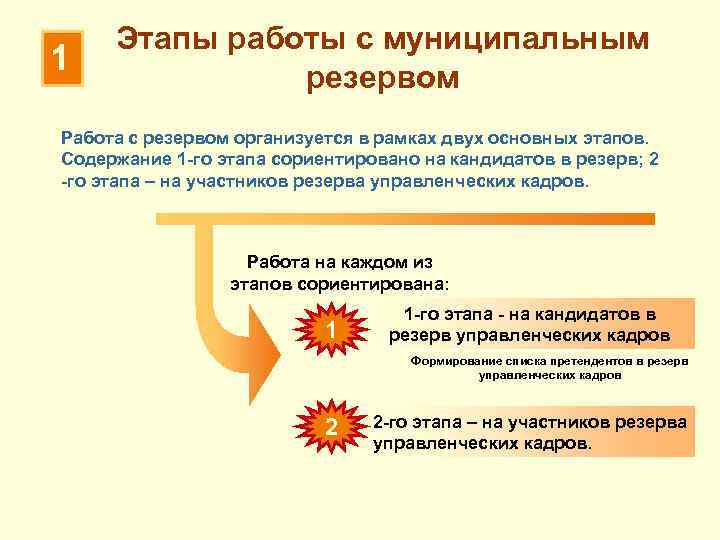 1

Этапы работы с муниципальным резервом

Работа с резервом организуется в рамках двух основных этапов. Содержание 1-го этапа сориентировано на кандидатов в резерв; 2 -го этапа – на участников резерва управленческих кадров.

Работа на каждом из этапов сориентирована:

1

1-го этапа - на кандидатов в резерв управленческих кадров

Формирование списка претендентов в резерв управленческих кадров

2

2-го этапа – на участников резерва управленческих кадров.